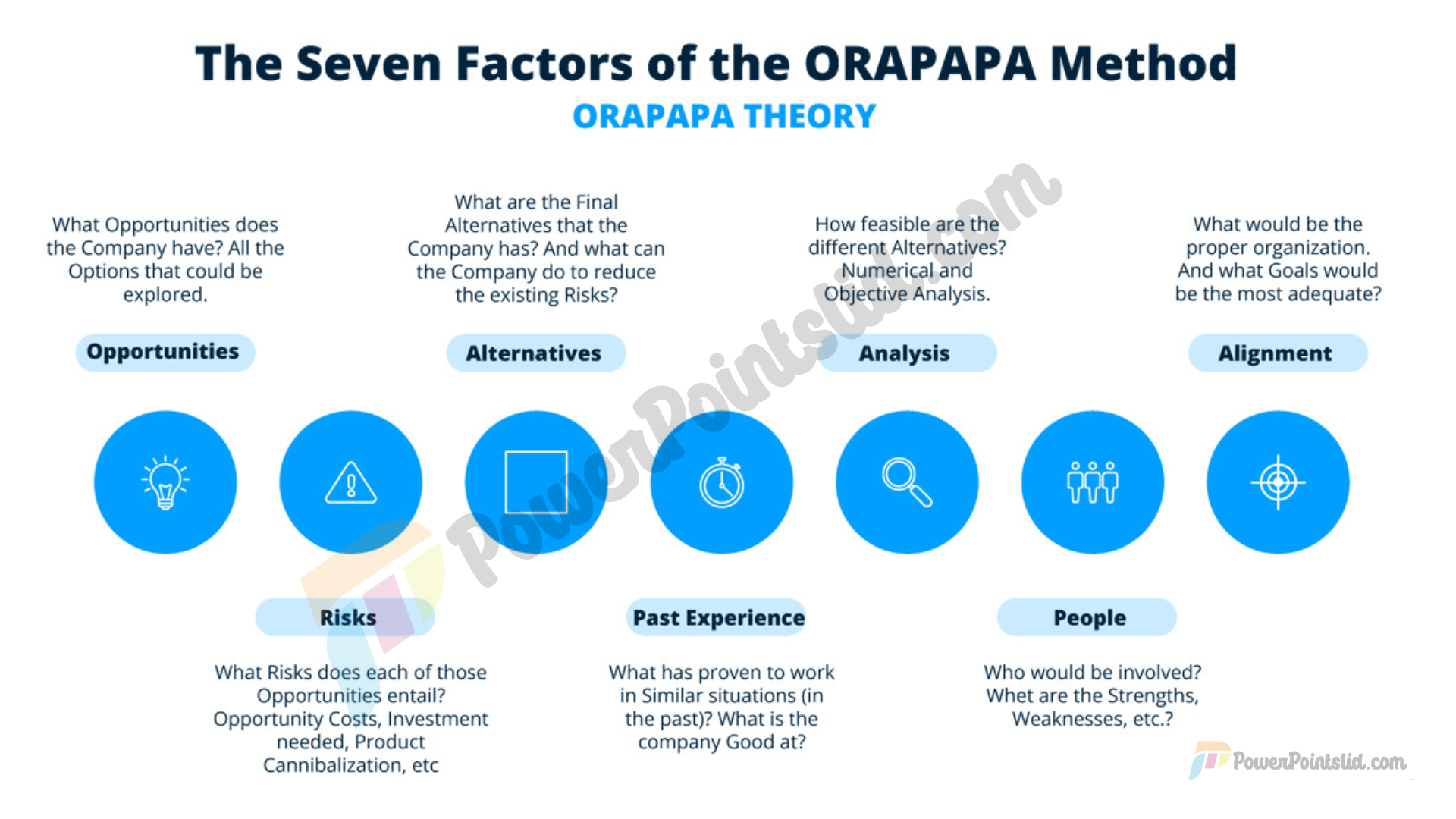 The Seven Factors of the ORAPAPA Method

ORAPAPA THEORY

What Opportunities does the Company have? All the Options that could be explored.

Opportunities

What are the Final Alternatives that the Company has? And what can the Company do to reduce the existing Risks?

Alternatives

How feasible are the different Alternatives? Numerical and Objective Analysis.

Analysis

What would be the proper organization. And what Goals would be the most adequate?

Alignment

Risks

What Risks does each of those Opportunities entail? Opportunity Costs, Investment needed, Product Cannibalization, etc

Past Experience

What has proven to work in Similar situations (in the past)? What is the company Good at?

People

Who would be involved? Whet are the Strengths, Weaknesses, etc.?

PowerPointslid.com

PowerPointslid.com